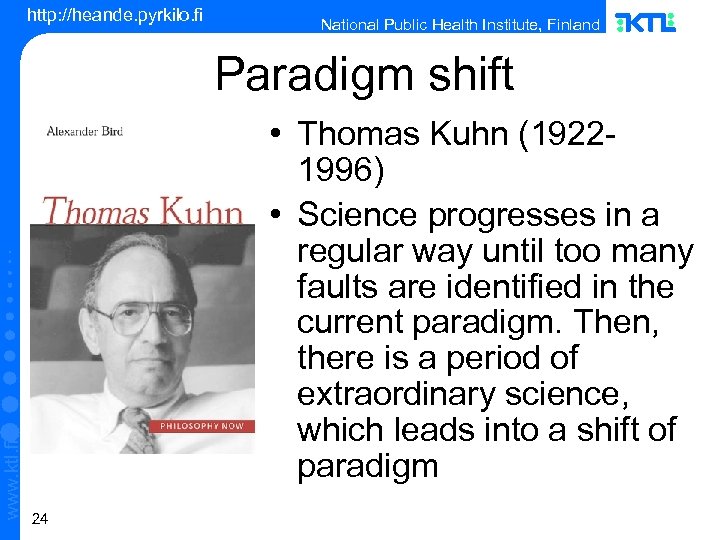 http://heande.pyrkilo.fi

National Public Health Institute, Finland

KTL

Paradigm shift

Alexander Bird

Thomas Kuhn

PHILOSOPHY NOW

• Thomas Kuhn (1922-1996)

• Science progresses in a regular way until too many faults are identified in the current paradigm. Then, there is a period of extraordinary science, which leads into a shift of paradigm

www.ktl.fi

24